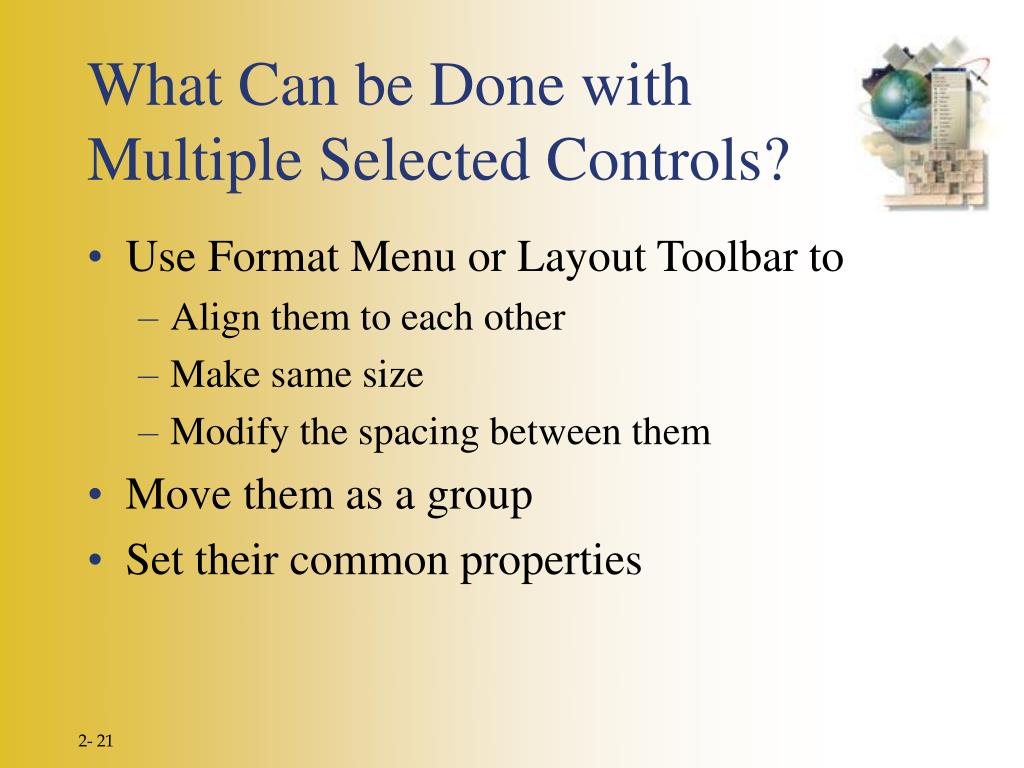 What Can be Done with Multiple Selected Controls?

• Use Format Menu or Layout Toolbar to
– Align them to each other
– Make same size
– Modify the spacing between them
• Move them as a group
• Set their common properties

2- 21